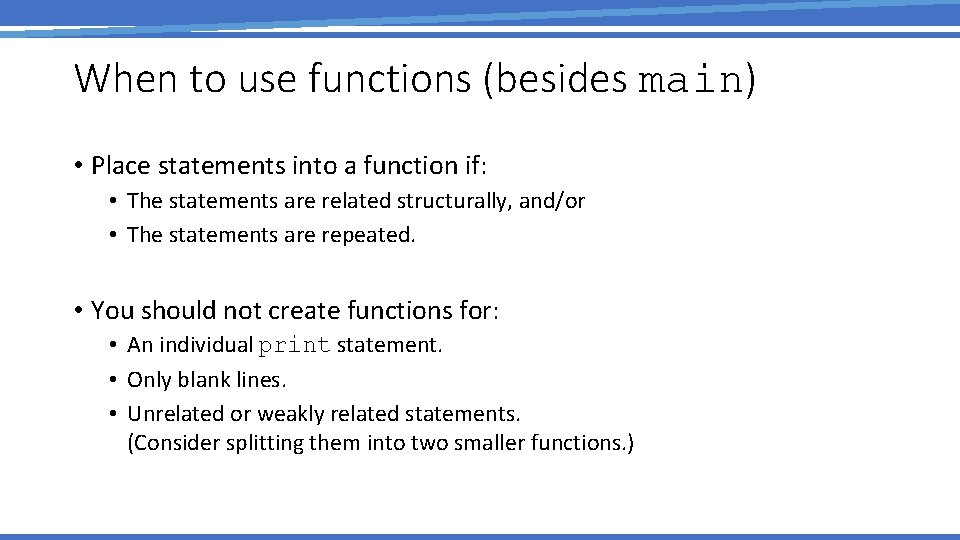 When to use functions (besides main)

• Place statements into a function if:
 • The statements are related structurally, and/or
 • The statements are repeated.

• You should not create functions for:
 • An individual print statement.
 • Only blank lines.
 • Unrelated or weakly related statements.
 (Consider splitting them into two smaller functions.)